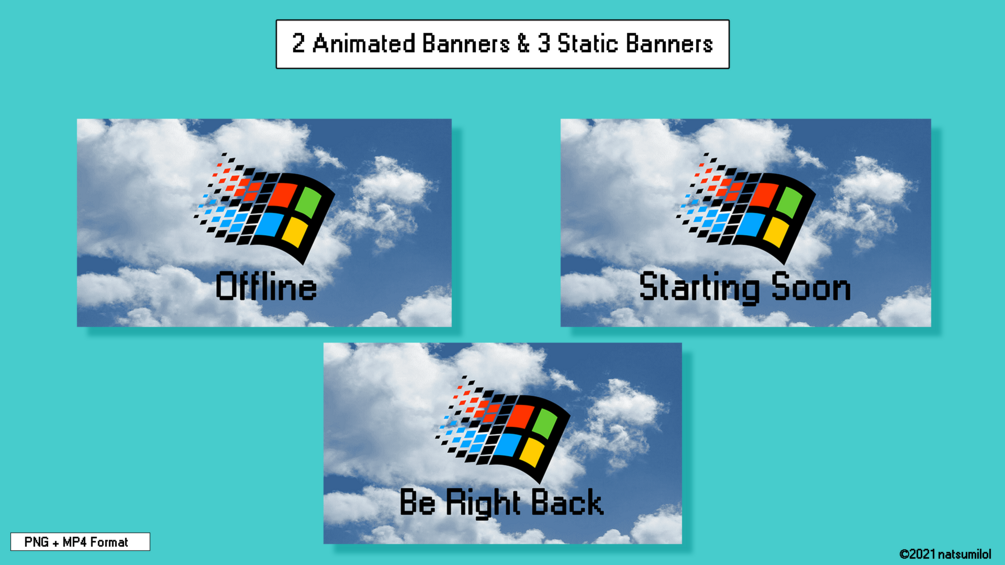 2 Animated Banners & 3 Static Banners

Offline

Starting Soon

Be Right Back

PNG + MP4 Format

©2021 natsumilol